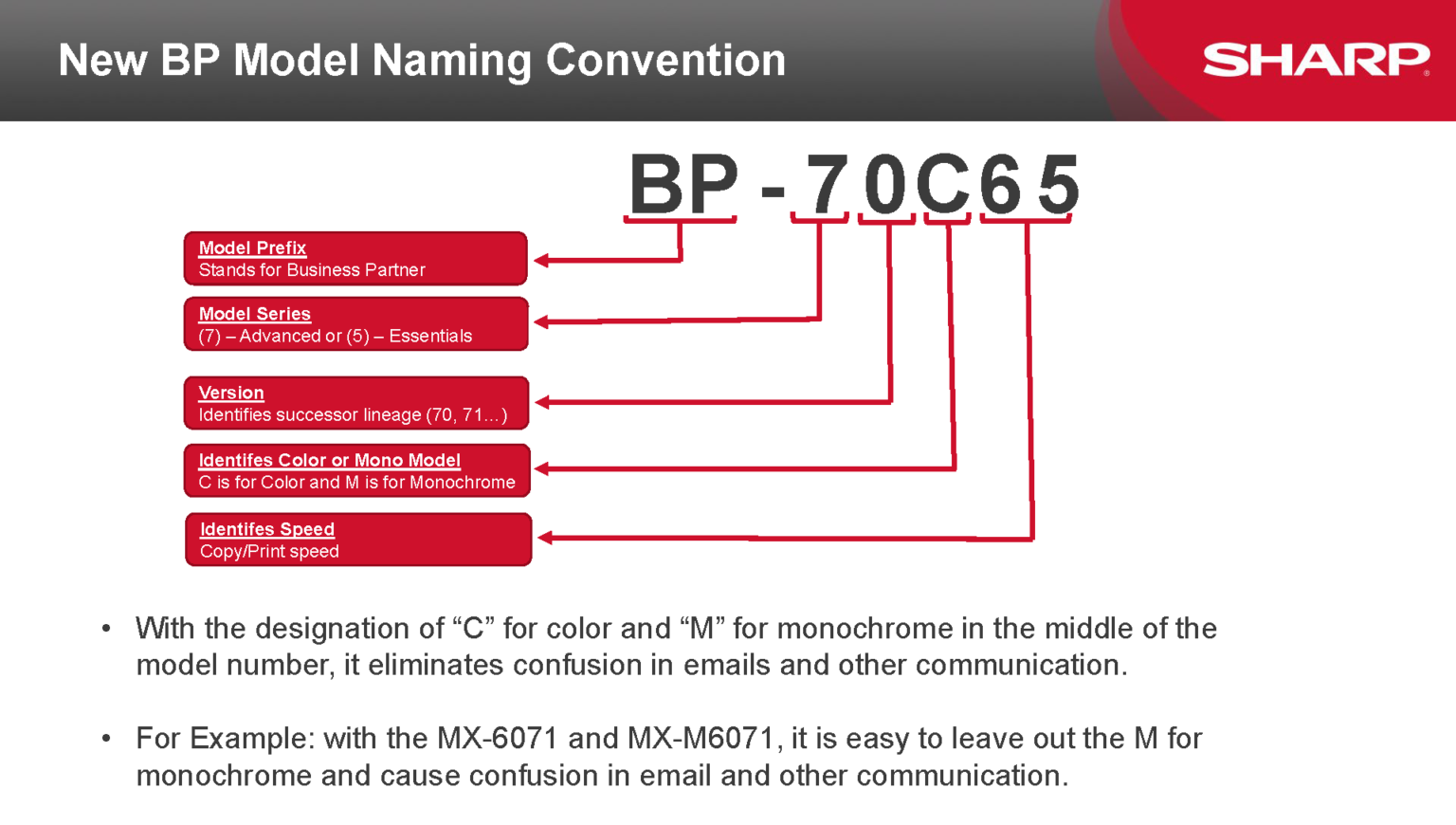 New BP Model Naming Convention

SHARP

BP - 7 0 C 6 5

Model Prefix
Stands for Business Partner

Model Series
(7) – Advanced or (5) – Essentials

Version
Identifies successor lineage (70, 71…)

Identifes Color or Mono Model
C is for Color and M is for Monochrome

Identifes Speed
Copy/Print speed

• With the designation of “C” for color and “M” for monochrome in the middle of the model number, it eliminates confusion in emails and other communication.

• For Example: with the MX-6071 and MX-M6071, it is easy to leave out the M for monochrome and cause confusion in email and other communication.